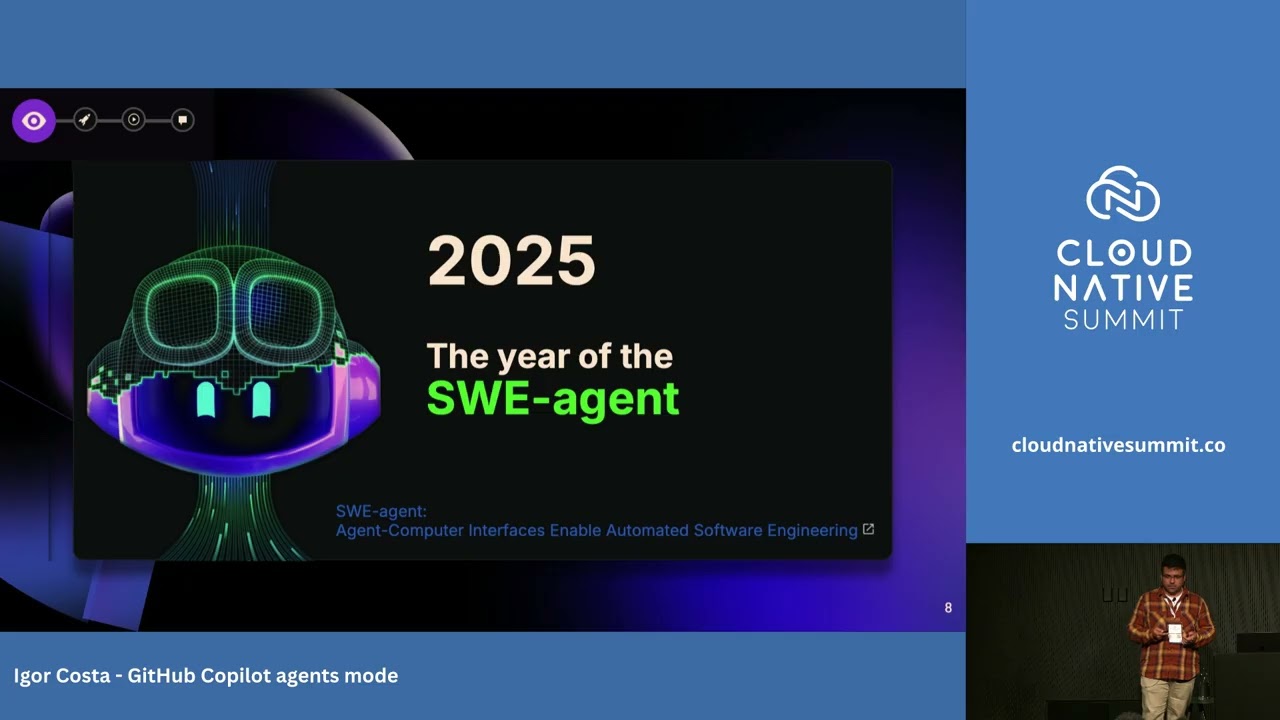 2025

The year of the
SWE-agent

SWE-agent:
Agent-Computer Interfaces Enable Automated Software Engineering

8

CLOUD NATIVE SUMMIT

cloudnativesummit.co

Igor Costa - GitHub Copilot agents mode